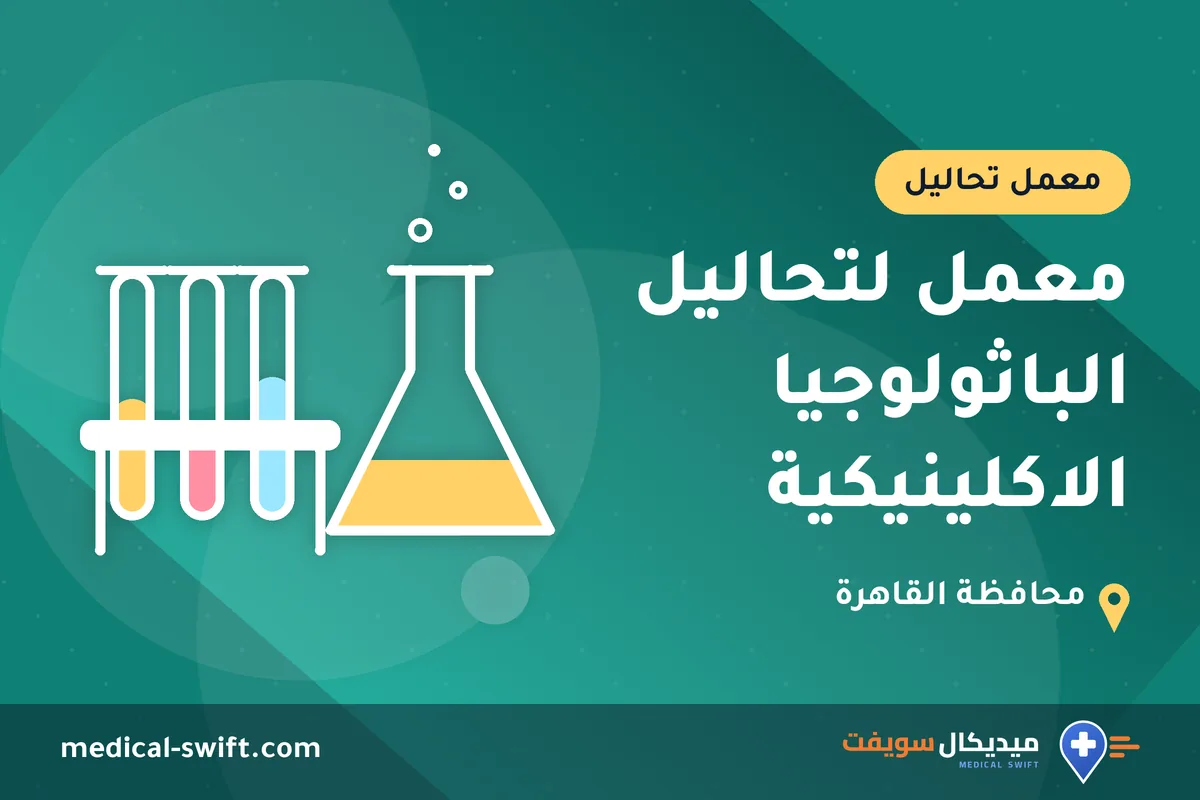 معمل تحاليل

معمل لتحاليل الباثولوجيا الاكلينيكية

محافظة القاهرة

ميديكال سويفت
MEDICAL SWIFT

medical-swift.com